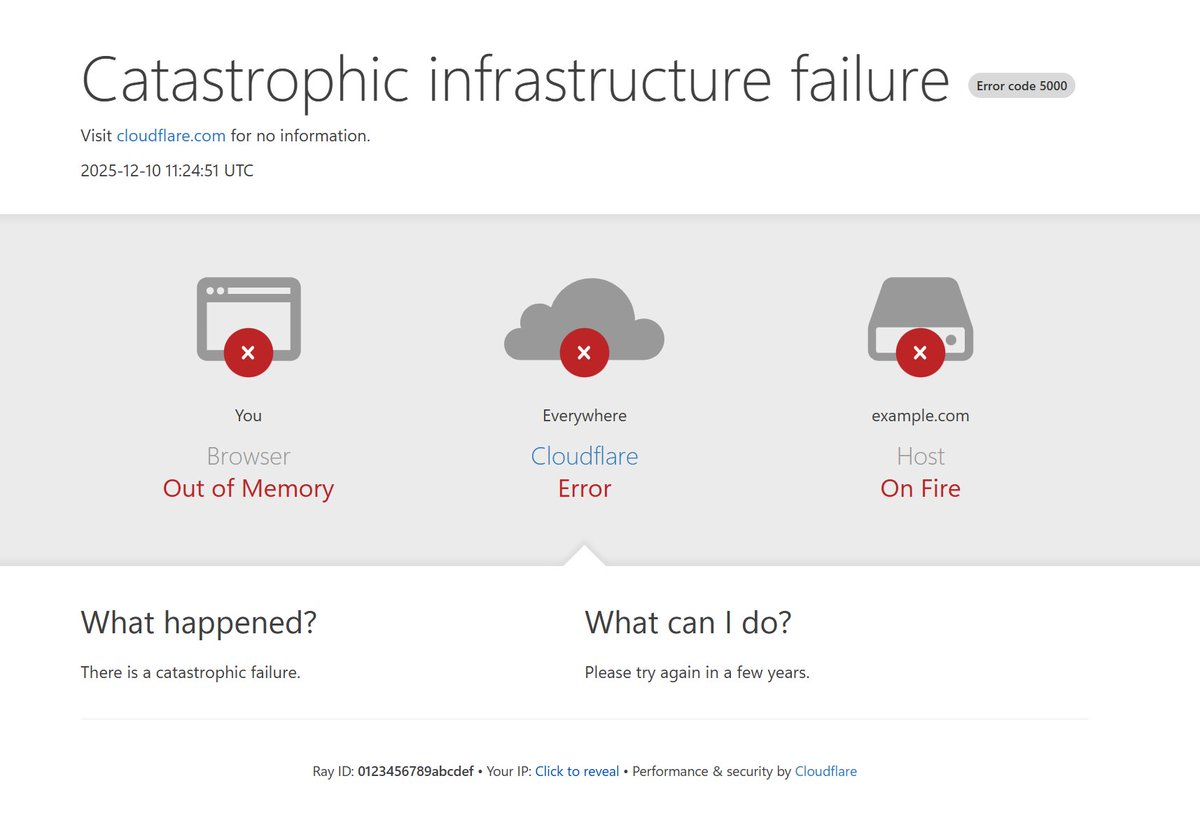 Catastrophic infrastructure failure Error code 5000

Visit cloudflare.com for no information.

2025-12-10 11:24:51 UTC

You
Browser
Out of Memory

Everywhere
Cloudflare
Error

example.com
Host
On Fire

What happened?

There is a catastrophic failure.

What can I do?

Please try again in a few years.

Ray ID: 0123456789abcdef • Your IP: Click to reveal • Performance & security by Cloudflare